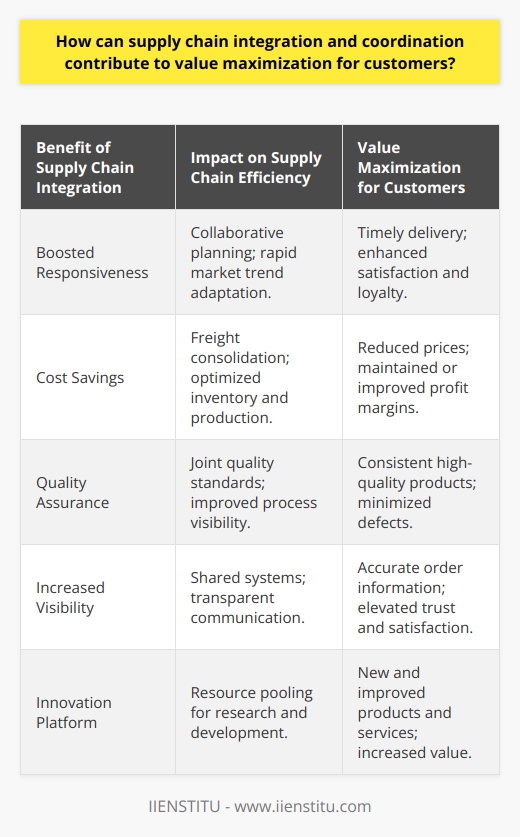 How can supply chain integration and coordination contribute to value maximization for customers?

| Benefit of Supply Chain Integration | Impact on Supply Chain Efficiency | Value Maximization for Customers |
|---|---|---|
| Boosted Responsiveness | Collaborative planning; rapid market trend adaptation. | Timely delivery; enhanced satisfaction and loyalty. |
| Cost Savings | Freight consolidation; optimized inventory and production. | Reduced prices; maintained or improved profit margins. |
| Quality Assurance | Joint quality standards; improved process visibility. | Consistent high-quality products; minimized defects. |
| Increased Visibility | Shared systems; transparent communication. | Accurate order information; elevated trust and satisfaction. |
| Innovation Platform | Resource pooling for research and development. | New and improved products and services; increased value. |

IIENSTITU - www.iienstitu.com